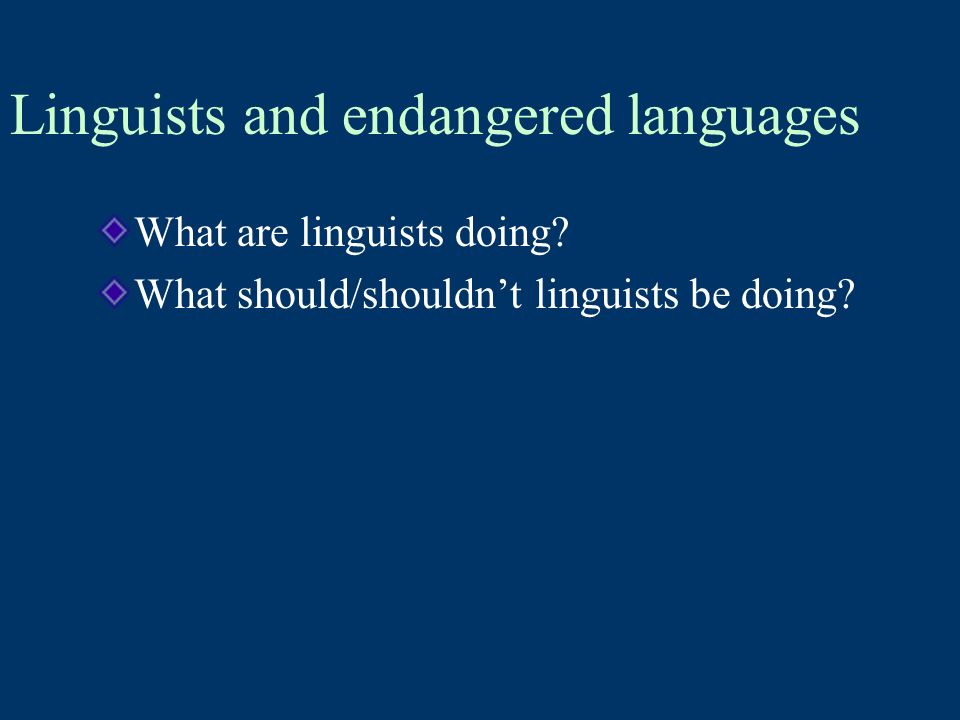 Linguists and endangered languages

What are linguists doing?

What should/shouldn’t linguists be doing?